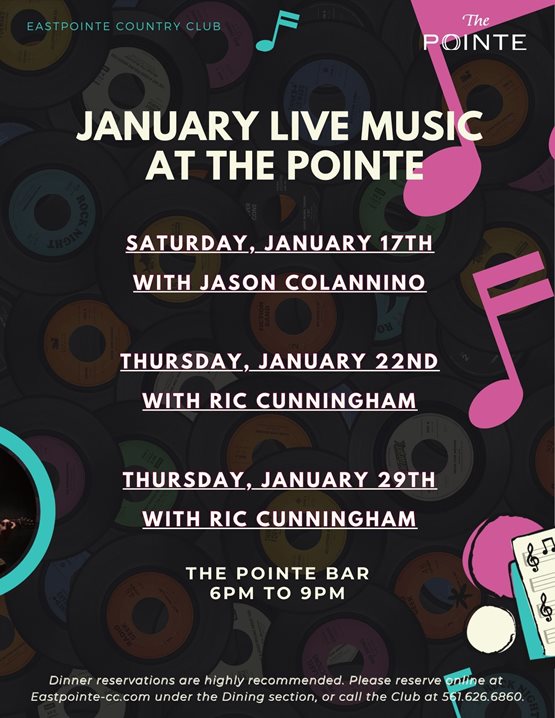 EASTPOINTE COUNTRY CLUB

The POINTE

JANUARY LIVE MUSIC AT THE POINTE

SATURDAY, JANUARY 17TH
WITH JASON COLANNINO

THURSDAY, JANUARY 22ND
WITH RIC CUNNINGHAM

THURSDAY, JANUARY 29TH
WITH RIC CUNNINGHAM

THE POINTE BAR
6PM TO 9PM

Dinner reservations are highly recommended. Please reserve online at Eastpointe-cc.com under the Dining section, or call the Club at 561.626.6860.